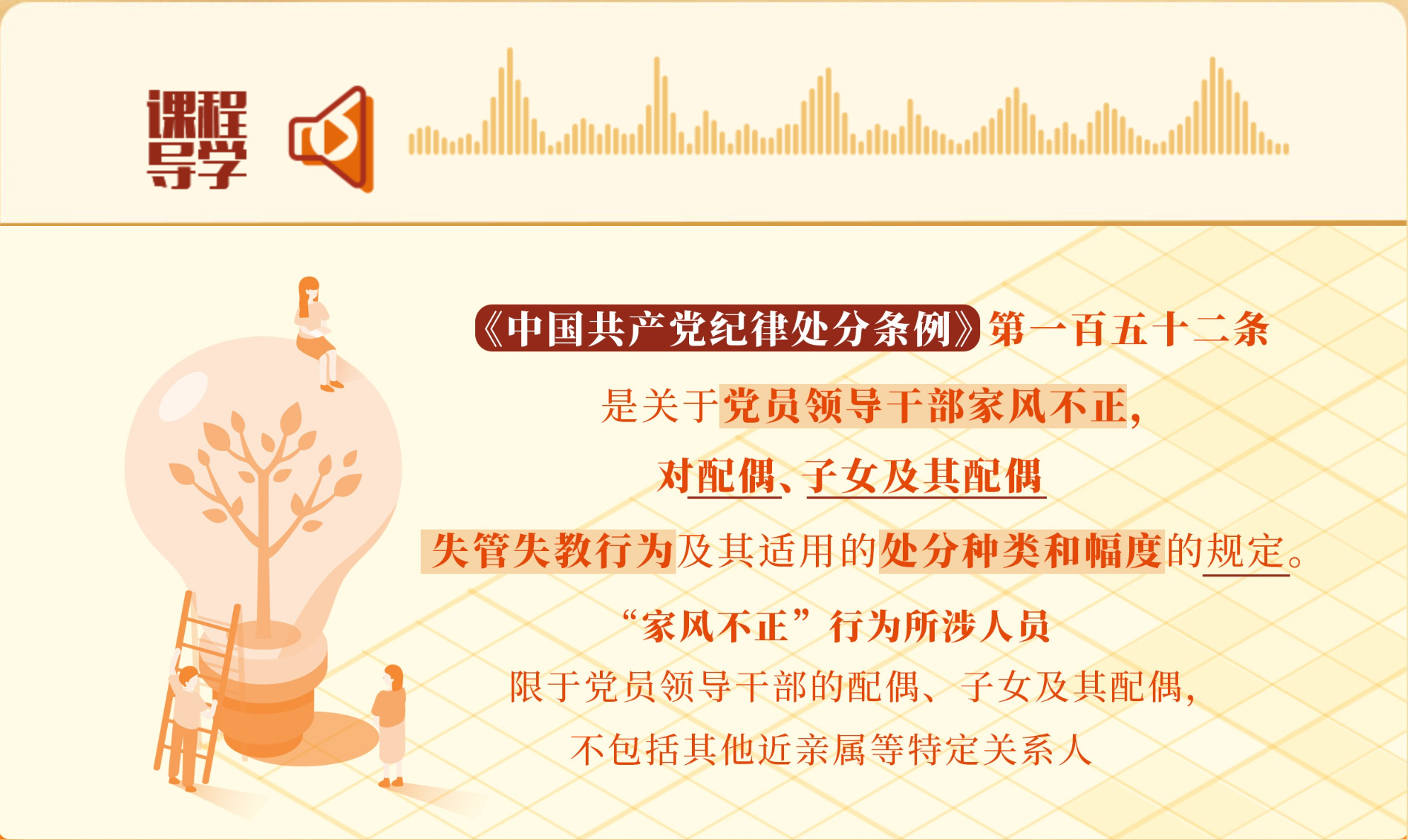 课程导学

《中国共产党纪律处分条例》第一百五十二条

是关于党员领导干部家风不正，

对配偶、子女及其配偶

失管失教行为及其适用的处分种类和幅度的规定。

“家风不正”行为所涉人员

限于党员领导干部的配偶、子女及其配偶，

不包括其他近亲属等特定关系人